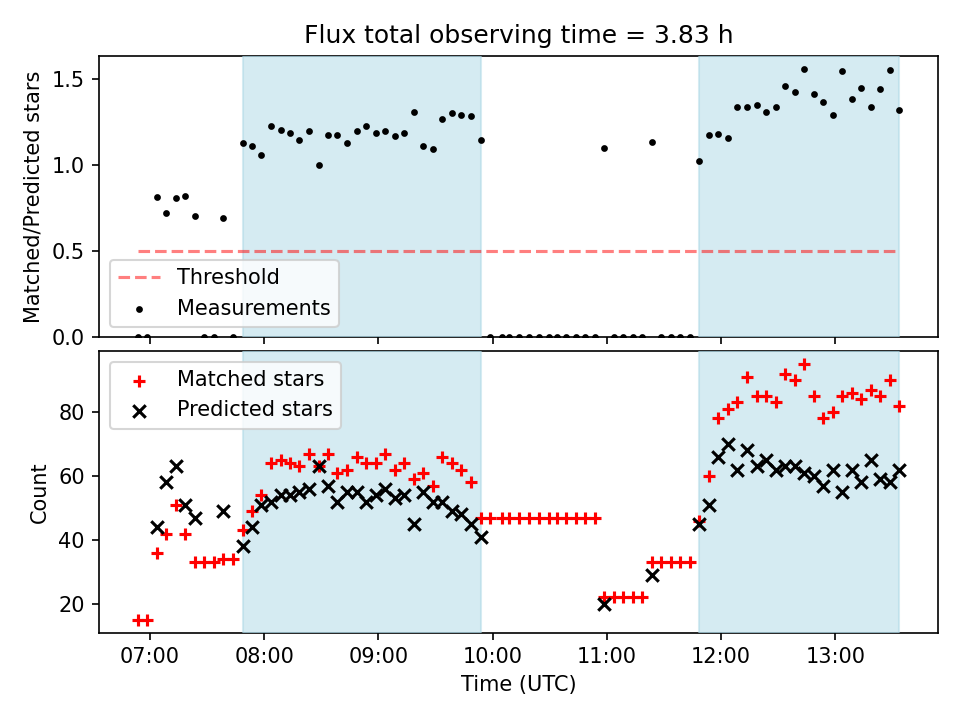 Flux total observing time = 3.83 h

Matched/Predicted stars

1.5
1.0
0.5
0.0

Threshold
Measurements

Matched stars
Predicted stars

Count

80
60
40
20

07:00
08:00
09:00
10:00
11:00
12:00
13:00

Time (UTC)